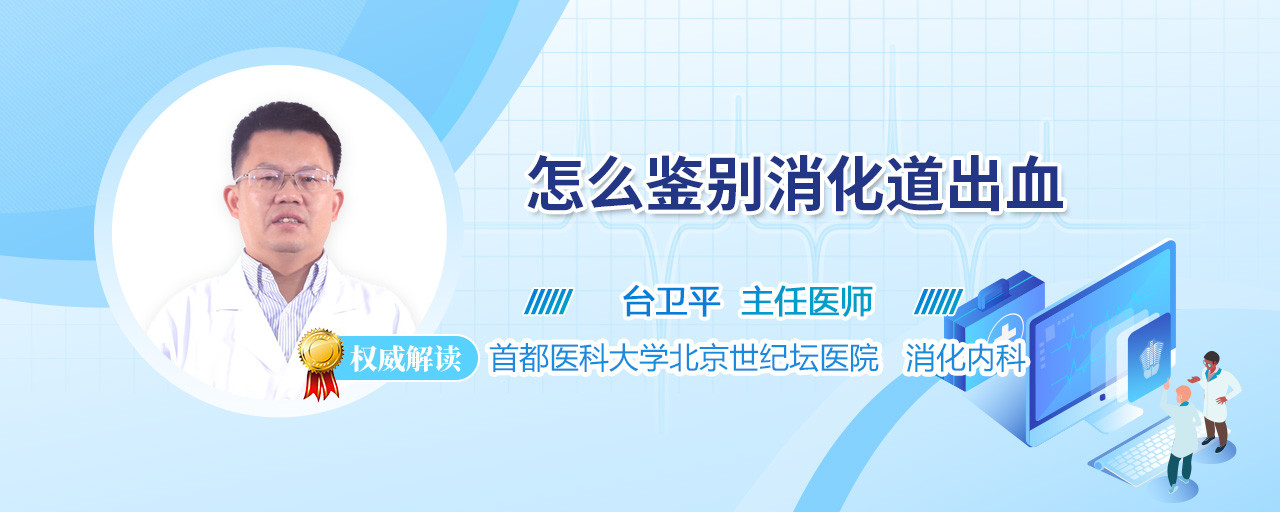 怎么鉴别消化道出血

台卫平 主任医师

权威解读

首都医科大学北京世纪坛医院 消化内科